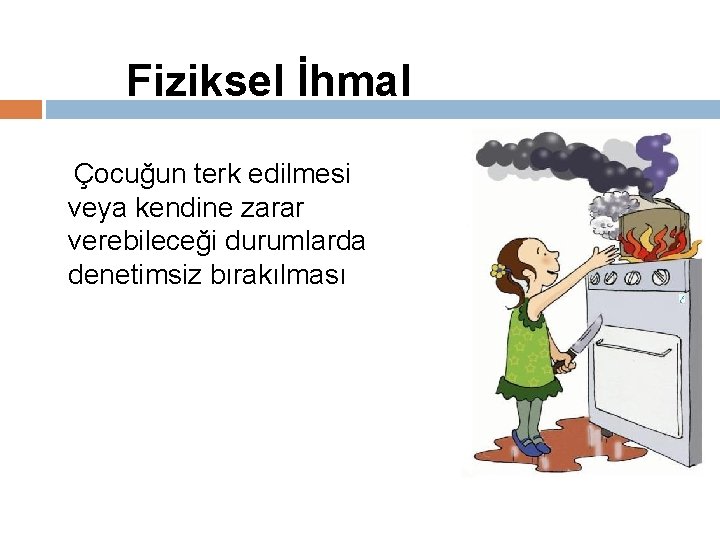 Fiziksel İhmal

Çocuğun terk edilmesi veya kendine zarar verebileceği durumlarda denetimsiz bırakılması